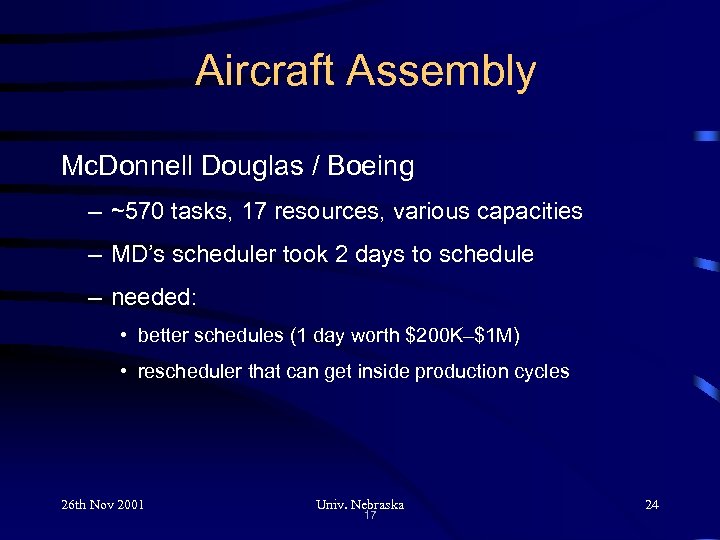 Aircraft Assembly

McDonnell Douglas / Boeing

– ~570 tasks, 17 resources, various capacities

– MD's scheduler took 2 days to schedule

– needed:

• better schedules (1 day worth \$200K–\$1M)

• rescheduler that can get inside production cycles

26th Nov 2001

Univ. Nebraska
17

24